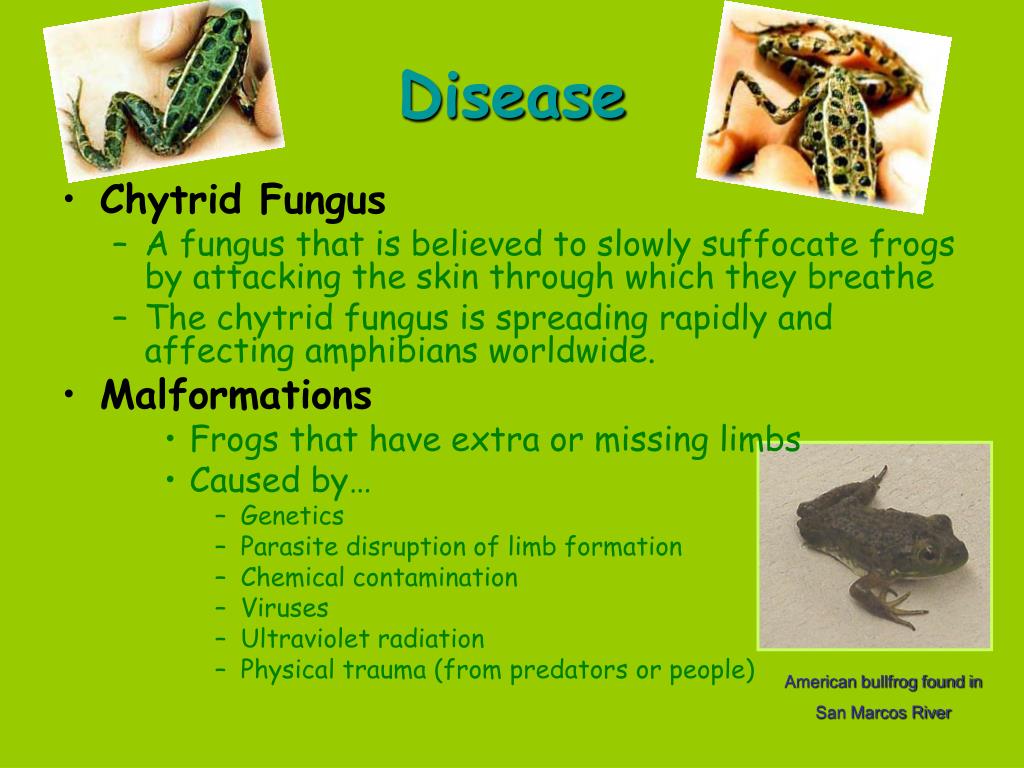 Disease

• Chytrid Fungus
 – A fungus that is believed to slowly suffocate frogs by attacking the skin through which they breathe
 – The chytrid fungus is spreading rapidly and affecting amphibians worldwide.
• Malformations
 • Frogs that have extra or missing limbs
 • Caused by…
  – Genetics
  – Parasite disruption of limb formation
  – Chemical contamination
  – Viruses
  – Ultraviolet radiation
  – Physical trauma (from predators or people)

American bullfrog found in San Marcos River